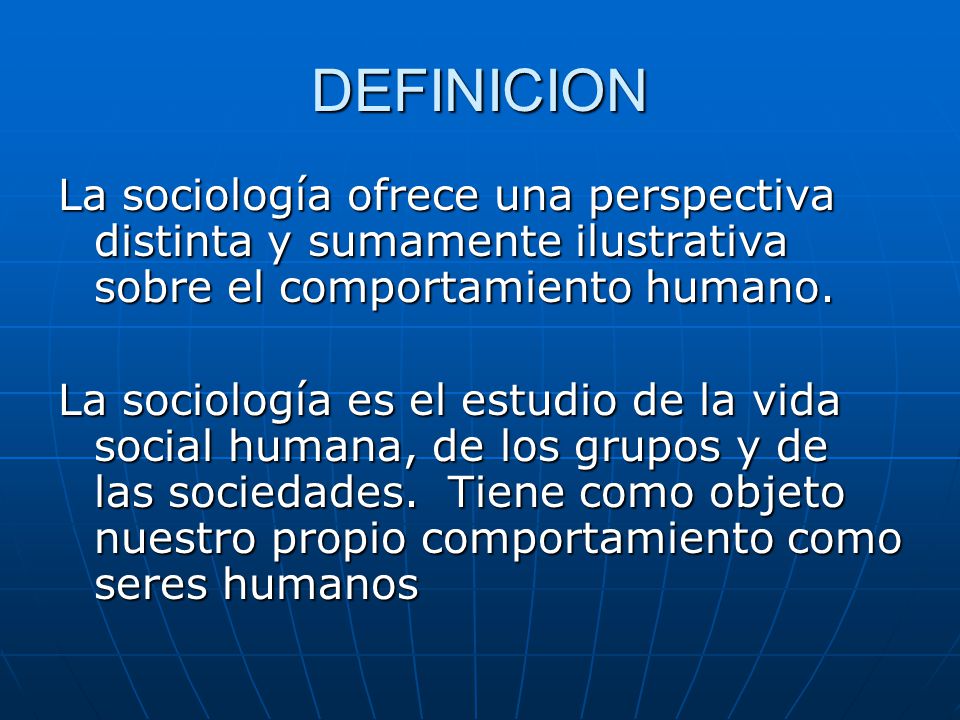 DEFINICION

La sociología ofrece una perspectiva distinta y sumamente ilustrativa sobre el comportamiento humano.

La sociología es el estudio de la vida social humana, de los grupos y de las sociedades.  Tiene como objeto nuestro propio comportamiento como seres humanos